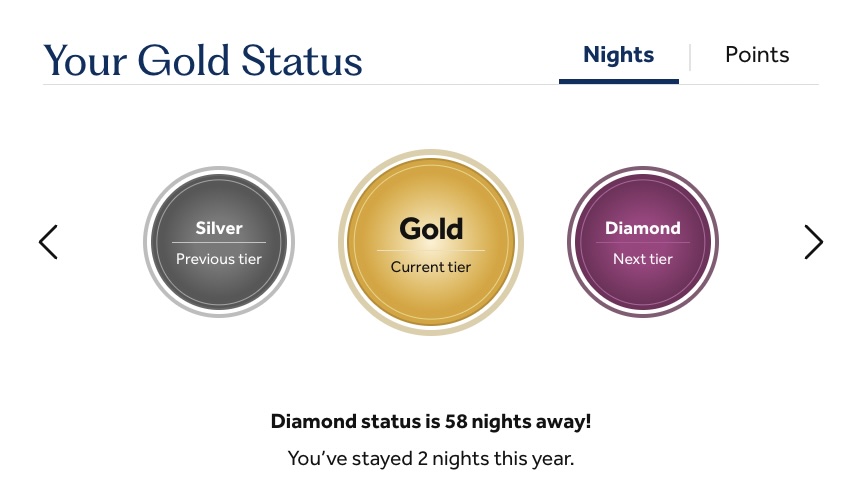 Your Gold Status

Nights Points

Silver
Previous tier

Gold
Current tier

Diamond
Next tier

Diamond status is 58 nights away!

You've stayed 2 nights this year.